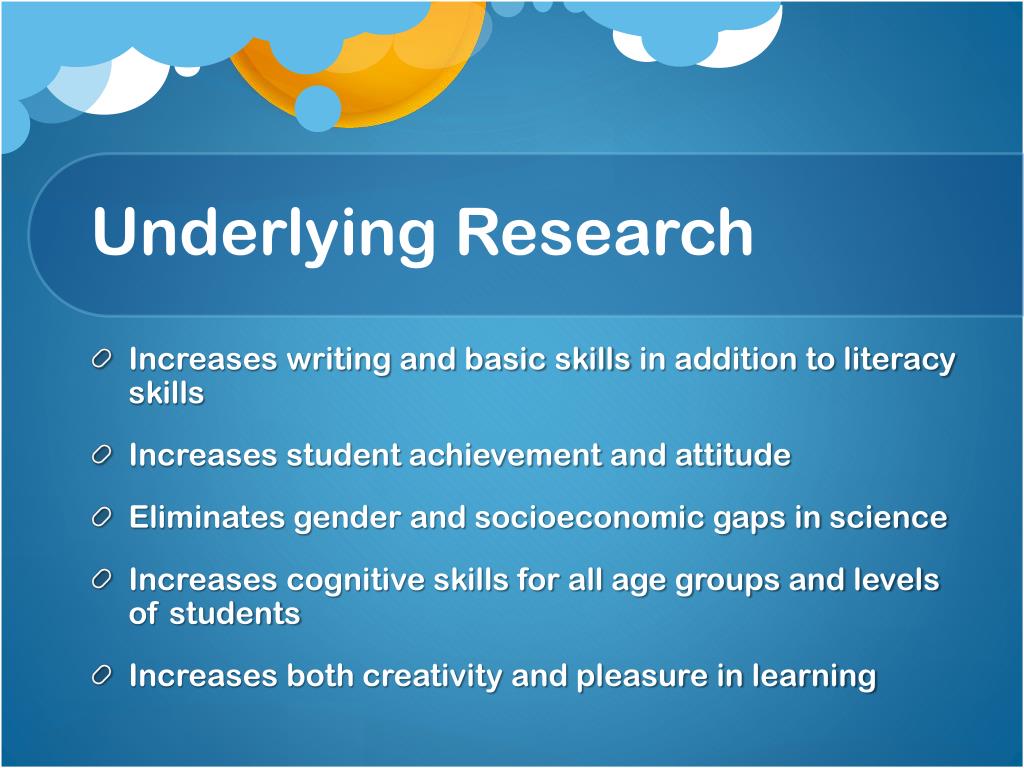 Underlying Research

Increases writing and basic skills in addition to literacy skills

Increases student achievement and attitude

Eliminates gender and socioeconomic gaps in science

Increases cognitive skills for all age groups and levels of students

Increases both creativity and pleasure in learning